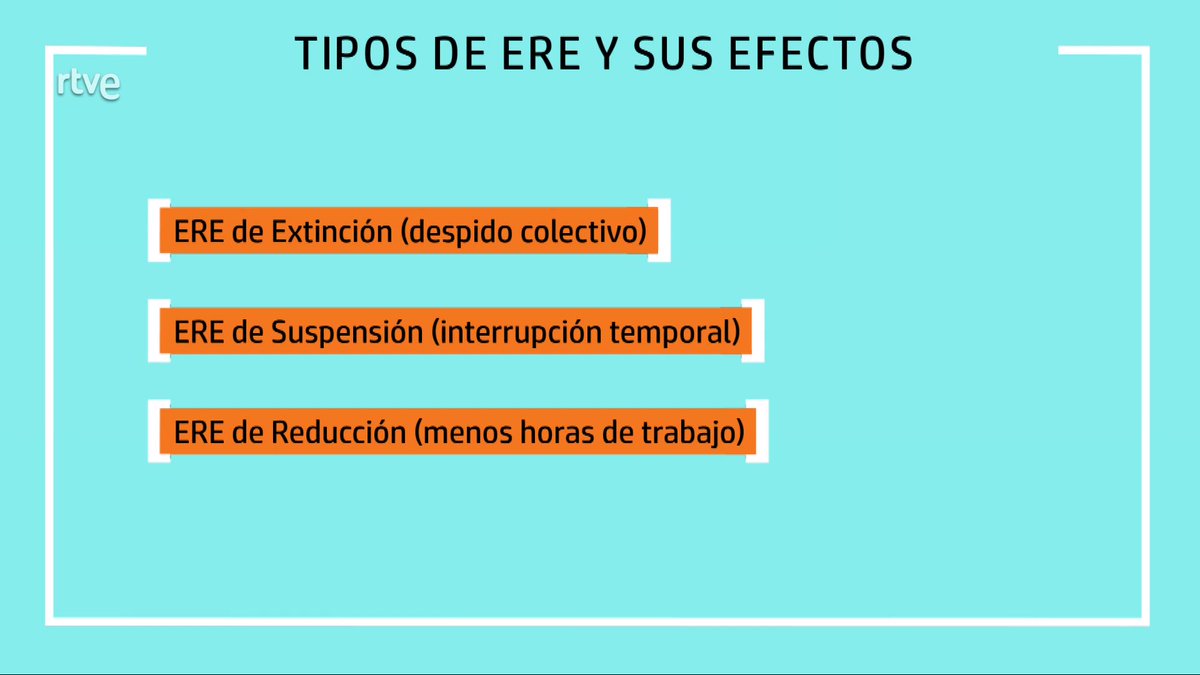 TIPOS DE ERE Y SUS EFECTOS

rtve

ERE de Extinción (despido colectivo)

ERE de Suspensión (interrupción temporal)

ERE de Reducción (menos horas de trabajo)